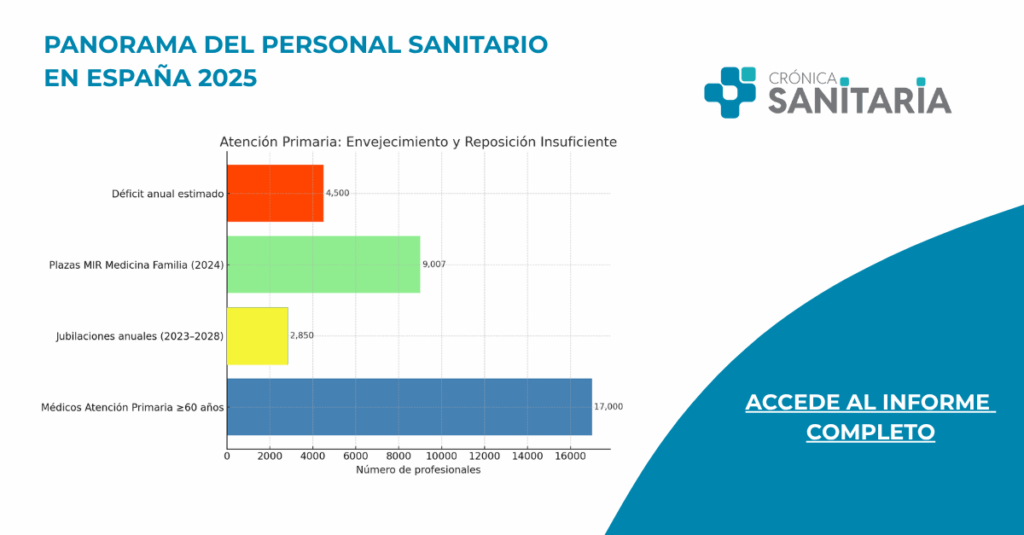 PANORAMA DEL PERSONAL SANITARIO EN ESPAÑA 2025

CRÓNICA SANITARIA

Atención Primaria: Envejecimiento y Reposición Insuficiente

Déficit anual estimado 4,500

Plazas MIR Medicina Familia (2024) 9,007

Jubilaciones anuales (2023–2028) 2,850

Médicos Atención Primaria ≥60 años 17,000

0 2000 4000 6000 8000 10000 12000 14000 16000

Número de profesionales

ACCEDE AL INFORME COMPLETO